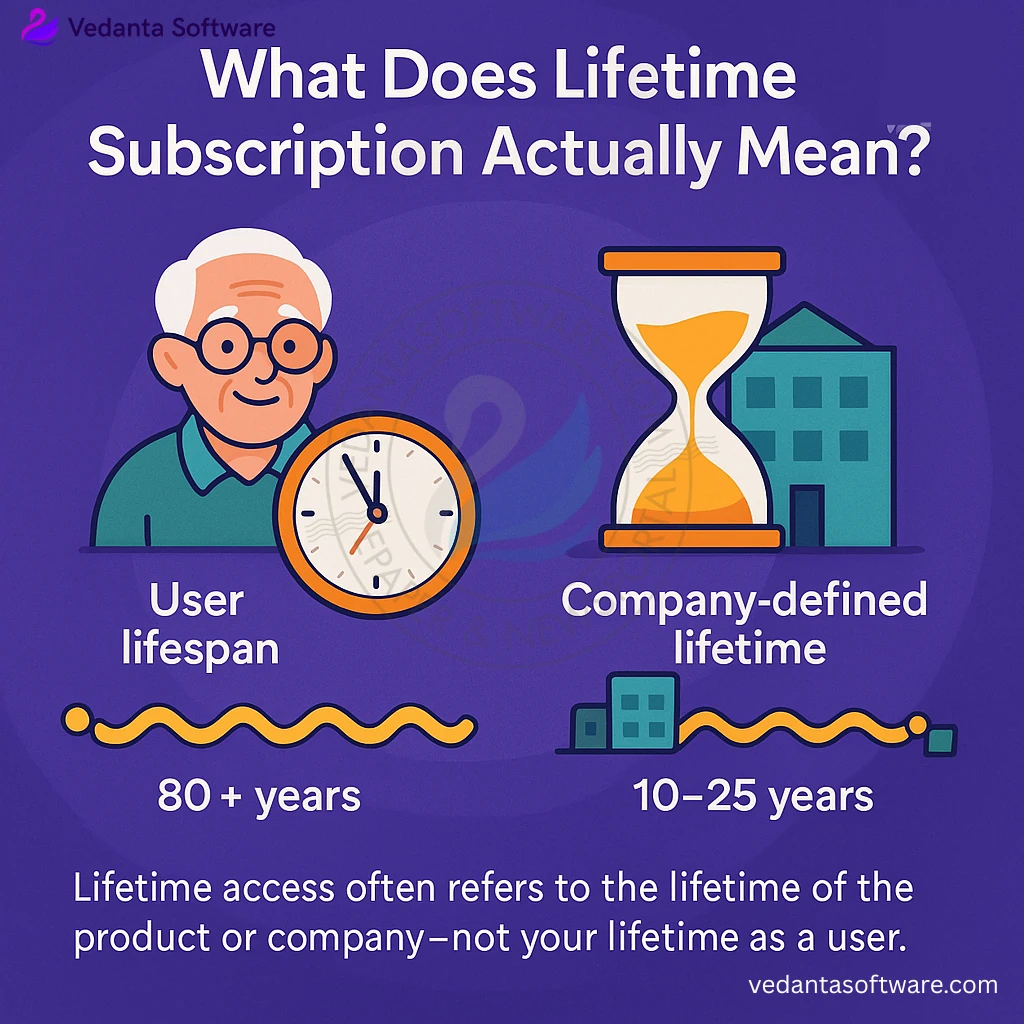 Vedanta Software

What Does Lifetime Subscription Actually Mean?

User lifespan

80 + years

Company-defined lifetime

10–25 years

Lifetime access often refers to the lifetime of the product or company—not your lifetime as a user.

vedantasoftware.com